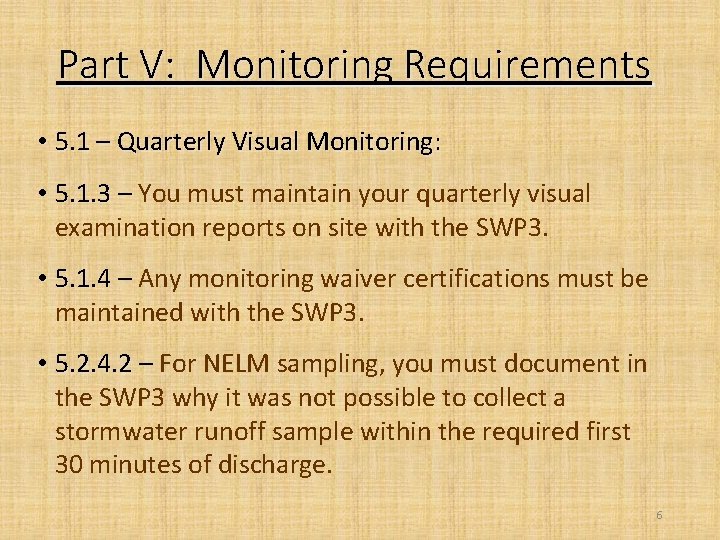 Part V: Monitoring Requirements

• 5.1 – Quarterly Visual Monitoring:

• 5.1.3 – You must maintain your quarterly visual examination reports on site with the SWP3.

• 5.1.4 – Any monitoring waiver certifications must be maintained with the SWP3.

• 5.2.4.2 – For NELM sampling, you must document in the SWP3 why it was not possible to collect a stormwater runoff sample within the required first 30 minutes of discharge.

6